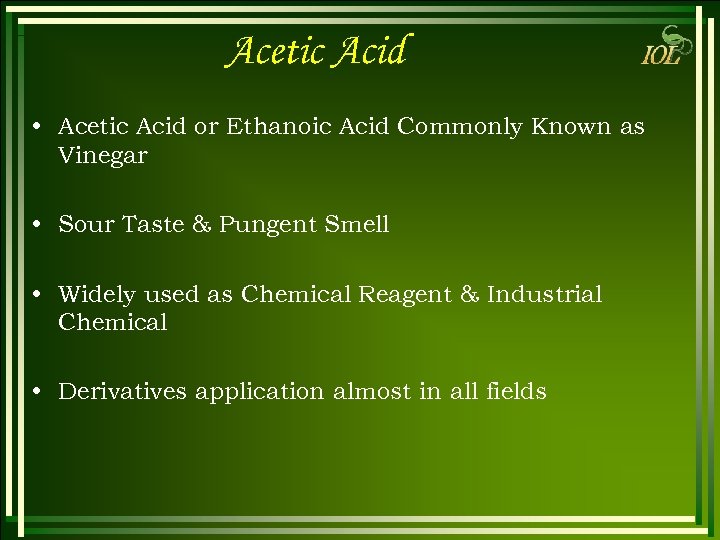 Acetic Acid

IOL

• Acetic Acid or Ethanoic Acid Commonly Known as Vinegar

• Sour Taste & Pungent Smell

• Widely used as Chemical Reagent & Industrial Chemical

• Derivatives application almost in all fields